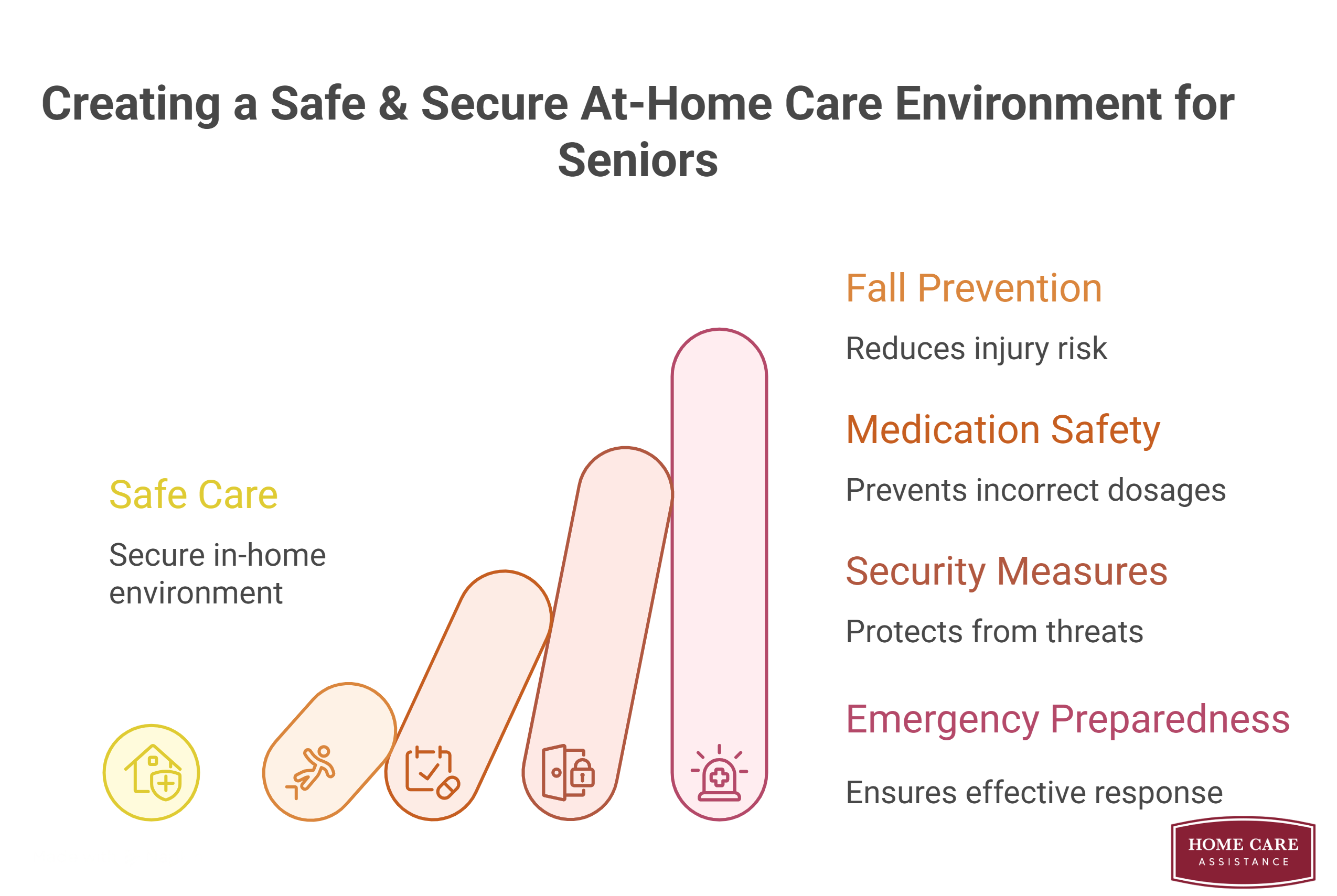 Creating a Safe & Secure At-Home Care Environment for Seniors

Safe Care

Secure in-home environment

Fall Prevention

Reduces injury risk

Medication Safety

Prevents incorrect dosages

Security Measures

Protects from threats

Emergency Preparedness

Ensures effective response

HOME CARE
ASSISTANCE